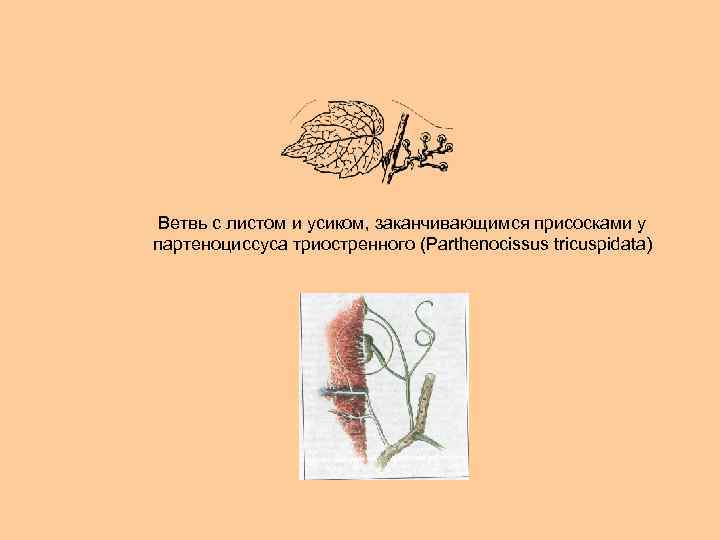 Ветвь с листом и усиком, заканчивающимся присосками у партеноциссуса триостренного (Parthenocissus tricuspidata)